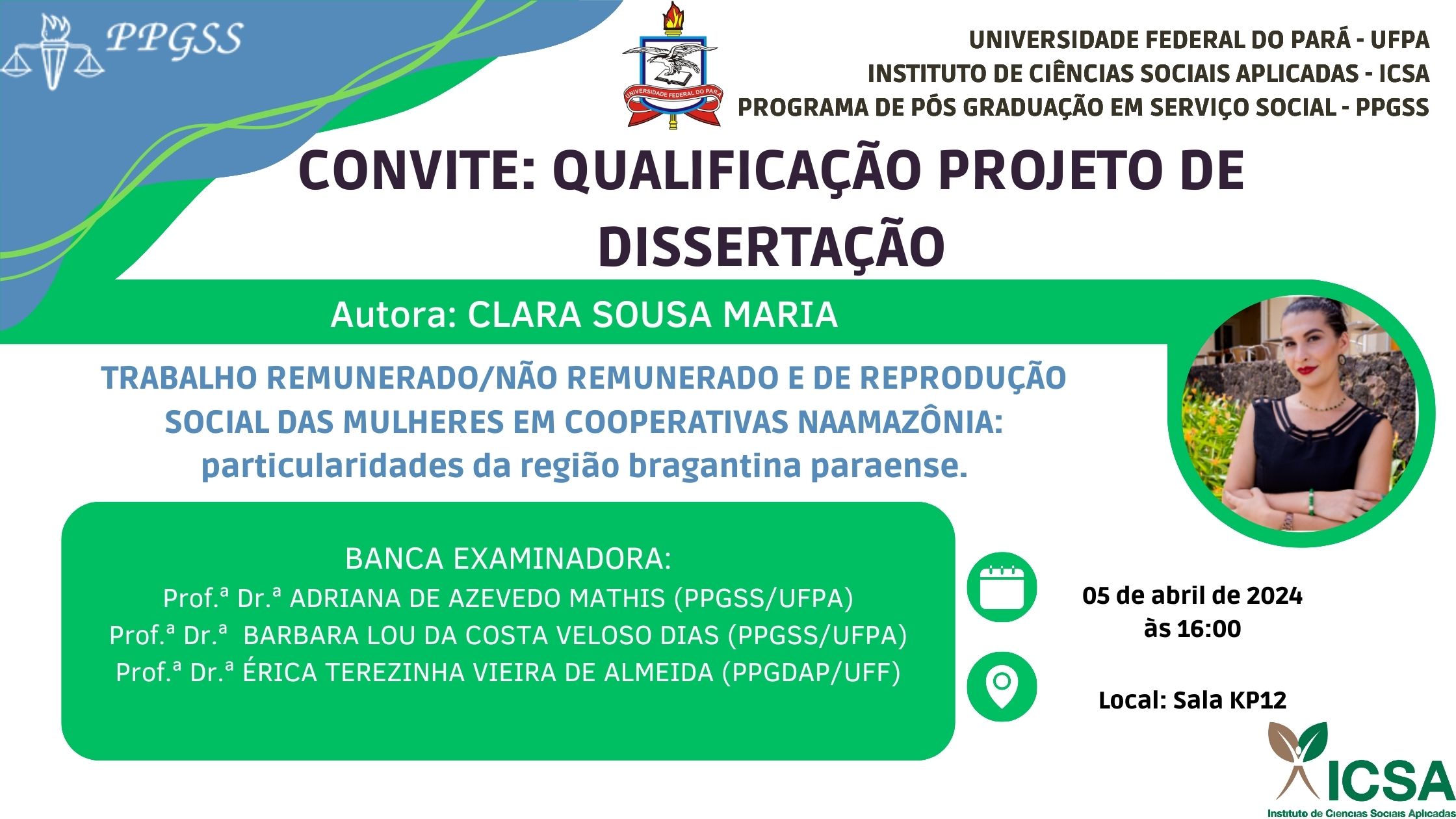 PPGSS

UNIVERSIDADE FEDERAL DO PARÁ

UNIVERSIDADE FEDERAL DO PARÁ - UFPA
INSTITUTO DE CIÊNCIAS SOCIAIS APLICADAS - ICSA
PROGRAMA DE PÓS GRADUAÇÃO EM SERVIÇO SOCIAL - PPGSS

CONVITE: QUALIFICAÇÃO PROJETO DE DISSERTAÇÃO

Autora: CLARA SOUSA MARIA

TRABALHO REMUNERADO/NÃO REMUNERADO E DE REPRODUÇÃO SOCIAL DAS MULHERES EM COOPERATIVAS NAAMAZÔNIA: particularidades da região bragantina paraense.

BANCA EXAMINADORA:
Prof.ª Dr.ª ADRIANA DE AZEVEDO MATHIS (PPGSS/UFPA)
Prof.ª Dr.ª BARBARA LOU DA COSTA VELOSO DIAS (PPGSS/UFPA)
Prof.ª Dr.ª ÉRICA TEREZINHA VIEIRA DE ALMEIDA (PPGDAP/UFF)

05 de abril de 2024
às 16:00

Local: Sala KP12

ICSA
Instituto de Ciencias Sociais Aplicadas